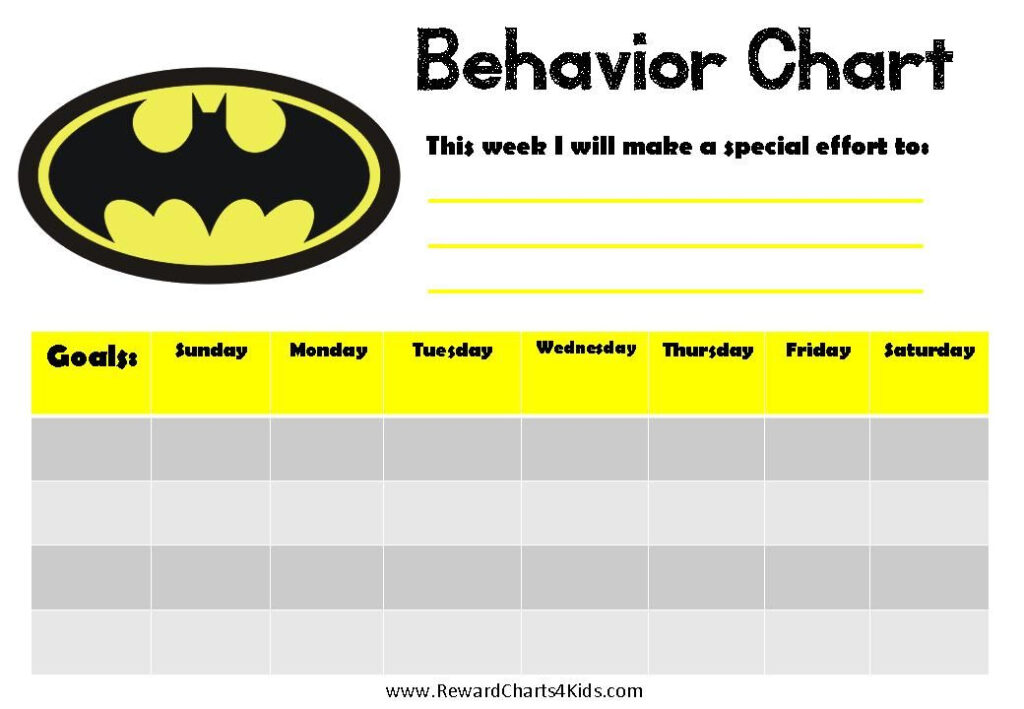 Behavior Chart

This week I will make a special effort to:

| Goals: | Sunday | Monday | Tuesday | Wednesday | Thursday | Friday | Saturday |
|---|---|---|---|---|---|---|---|
| | | | | | | | |
| | | | | | | | |
| | | | | | | | |
| | | | | | | | |

www.RewardCharts4Kids.com